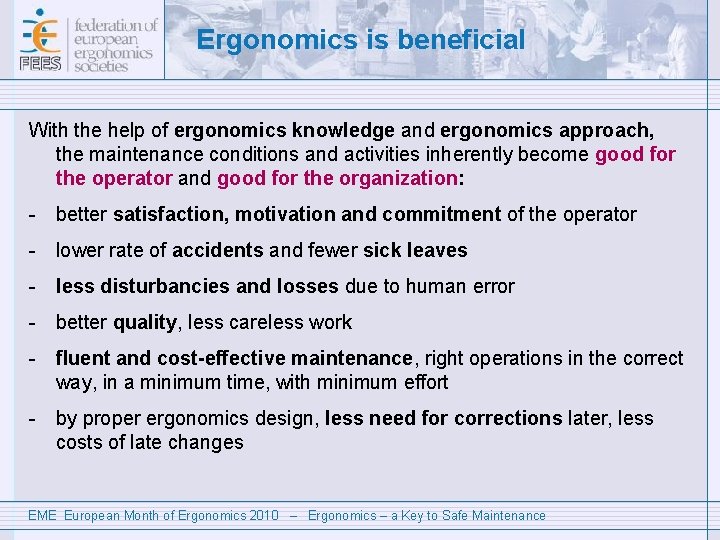 FEES federation of european ergonomics societies

Ergonomics is beneficial

With the help of ergonomics knowledge and ergonomics approach, the maintenance conditions and activities inherently become good for the operator and good for the organization:

- better satisfaction, motivation and commitment of the operator
- lower rate of accidents and fewer sick leaves
- less disturbancies and losses due to human error
- better quality, less careless work
- fluent and cost-effective maintenance, right operations in the correct way, in a minimum time, with minimum effort
- by proper ergonomics design, less need for corrections later, less costs of late changes

EME European Month of Ergonomics 2010 – Ergonomics – a Key to Safe Maintenance